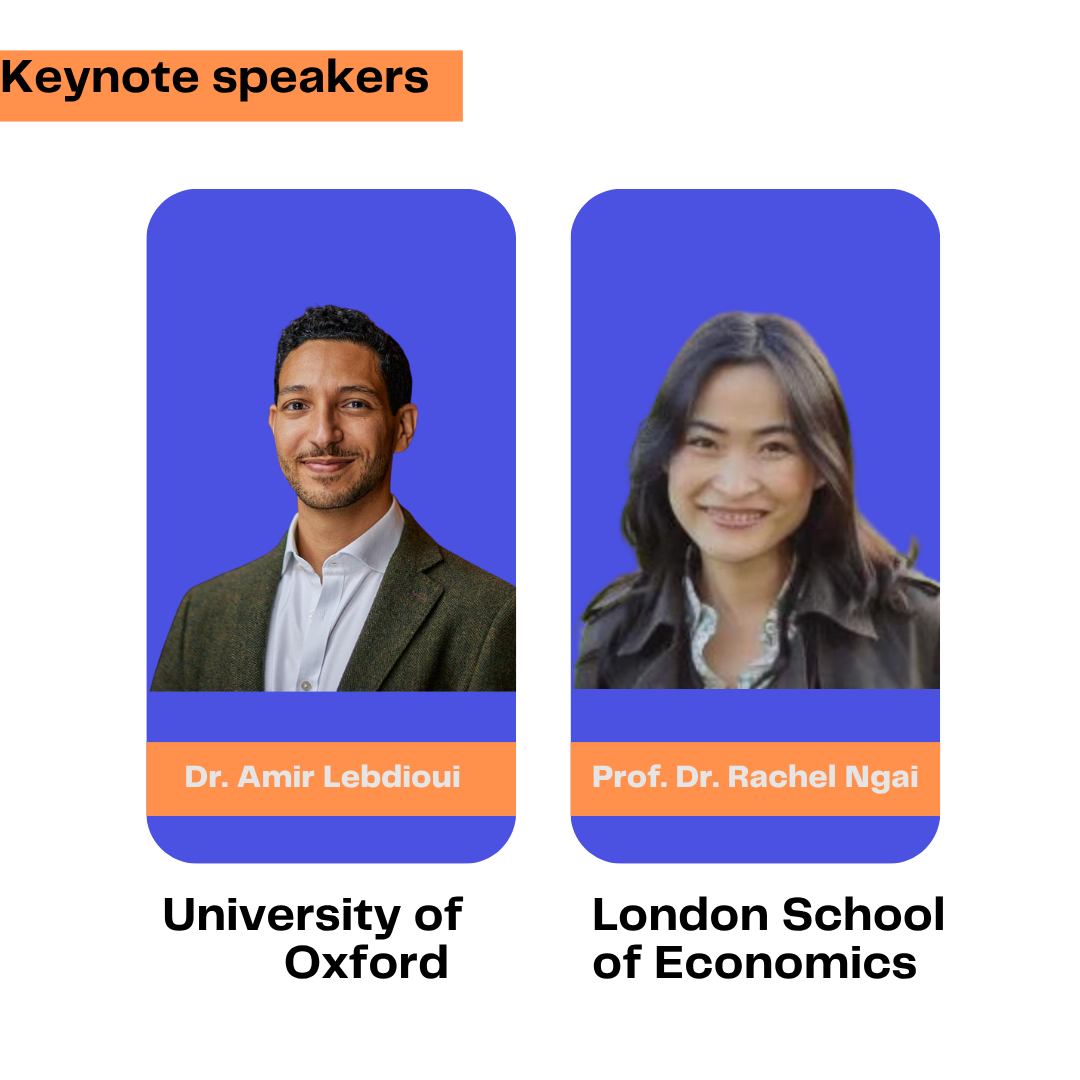 Keynote speakers

Dr. Amir Lebdioui

University of Oxford

Prof. Dr. Rachel Ngai

London School of Economics